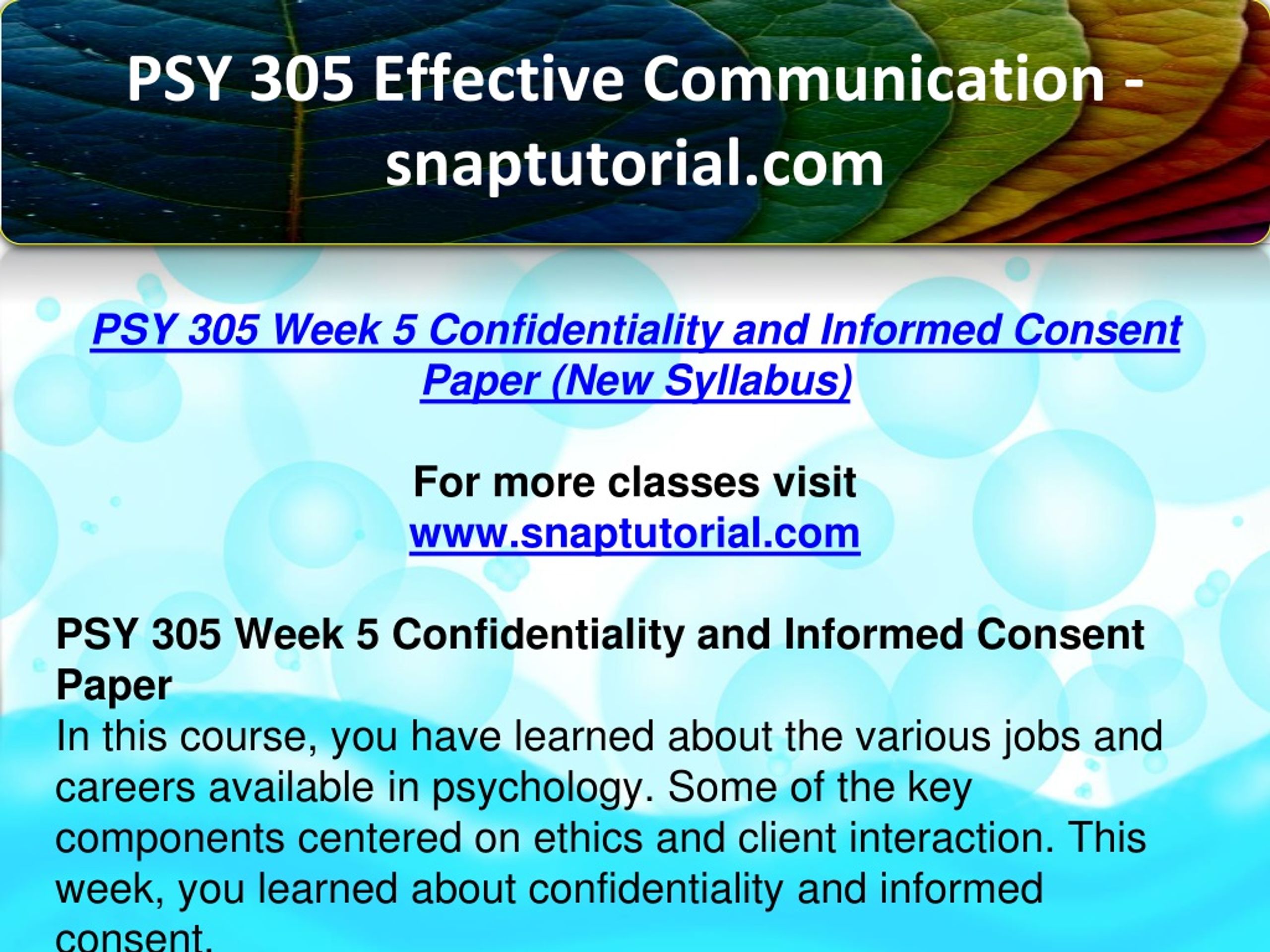 PSY 305 Effective Communication - snaptutorial.com

PSY 305 Week 5 Confidentiality and Informed Consent Paper (New Syllabus)

For more classes visit
www.snaptutorial.com

PSY 305 Week 5 Confidentiality and Informed Consent Paper
In this course, you have learned about the various jobs and careers available in psychology. Some of the key components centered on ethics and client interaction. This week, you learned about confidentiality and informed consent.